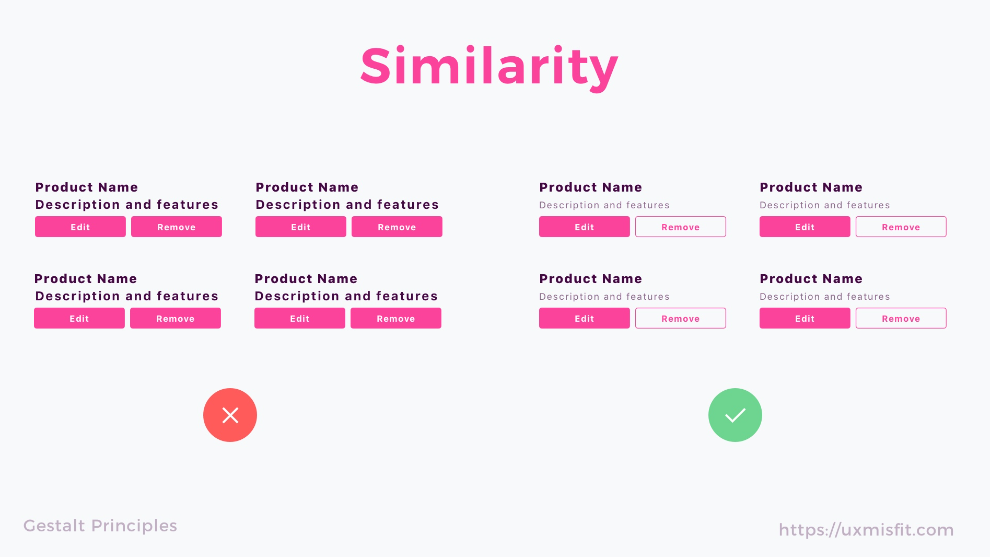 Similarity

Product Name
Description and features
Edit Remove

Product Name
Description and features
Edit Remove

Product Name
Description and features
Edit Remove

Product Name
Description and features
Edit Remove

Product Name
Description and features
Edit Remove

Product Name
Description and features
Edit Remove

Product Name
Description and features
Edit Remove

Product Name
Description and features
Edit Remove

Gestalt Principles

https://uxmisfit.com